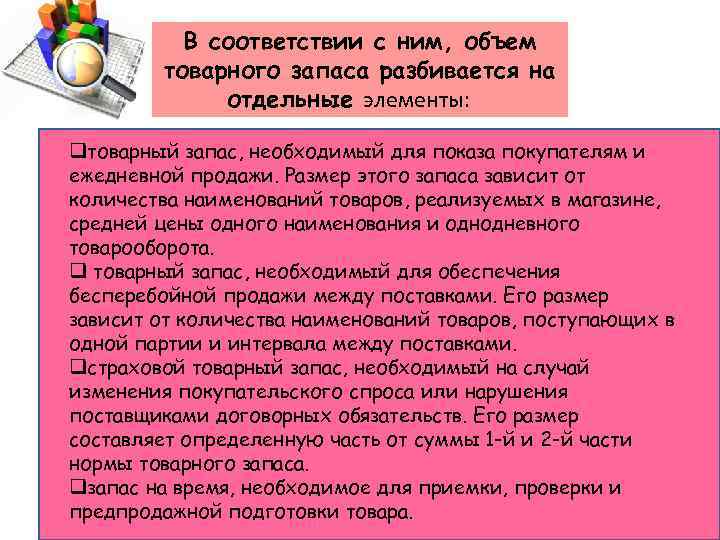 В соответствии с ним, объем товарного запаса разбивается на отдельные элементы:

❑товарный запас, необходимый для показа покупателям и ежедневной продажи. Размер этого запаса зависит от количества наименований товаров, реализуемых в магазине, средней цены одного наименования и однодневного товарооборота.
❑ товарный запас, необходимый для обеспечения бесперебойной продажи между поставками. Его размер зависит от количества наименований товаров, поступающих в одной партии и интервала между поставками.
❑страховой товарный запас, необходимый на случай изменения покупательского спроса или нарушения поставщиками договорных обязательств. Его размер составляет определенную часть от суммы 1-й и 2-й части нормы товарного запаса.
❑запас на время, необходимое для приемки, проверки и предпродажной подготовки товара.